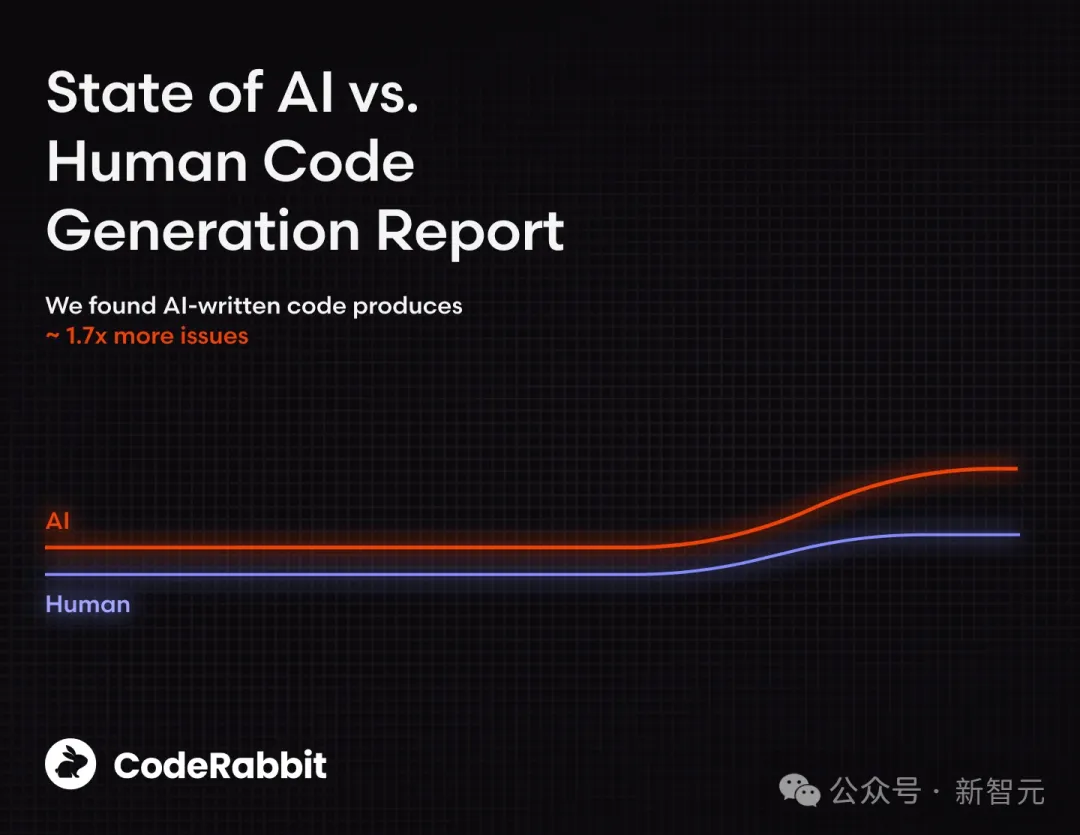 State of AI vs. Human Code Generation Report

We found AI-written code produces
~ 1.7x more issues

AI

Human

CodeRabbit

公众号 · 新智元